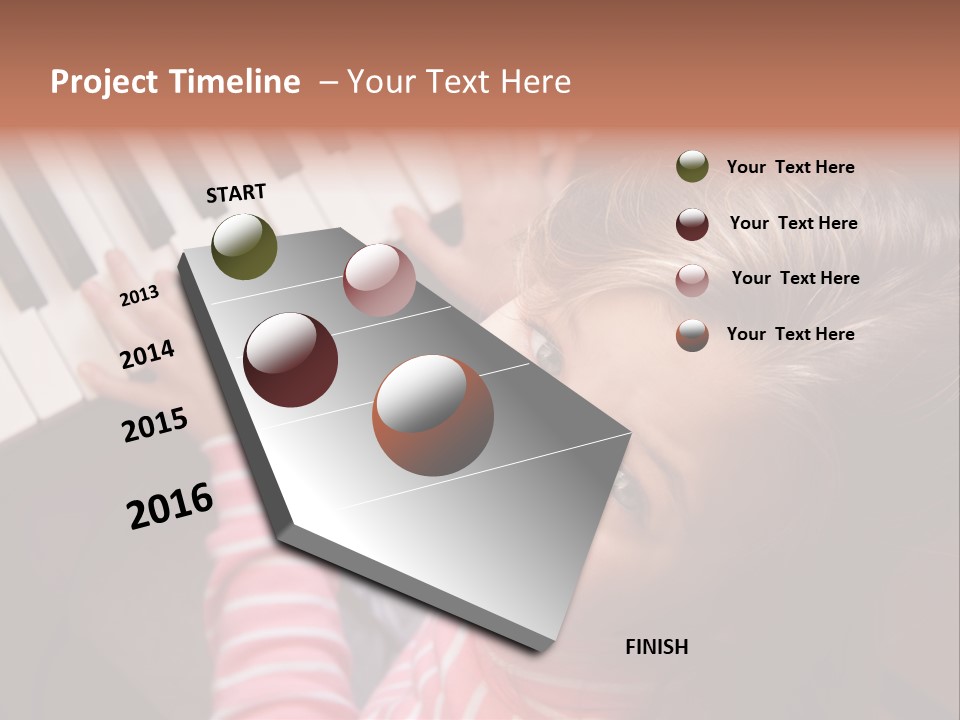 Project Timeline – Your Text Here

START

2013

2014

2015

2016

FINISH

Your Text Here

Your Text Here

Your Text Here

Your Text Here